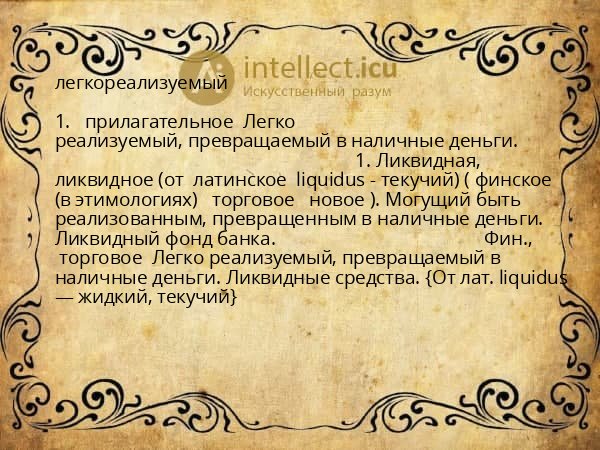 intellect.icu
Искусственный разум

легкореализуемый

1. прилагательное Легко реализуемый, превращаемый в наличные деньги. 1. Ликвидная, ликвидное (от латинское liquidus - текучий) ( финское (в этимологиях) торговое новое ). Могущий быть реализованным, превращенным в наличные деньги. Ликвидный фонд банка. Фин., торговое Легко реализуемый, превращаемый в наличные деньги. Ликвидные средства. {От лат. liquidus — жидкий, текучий}